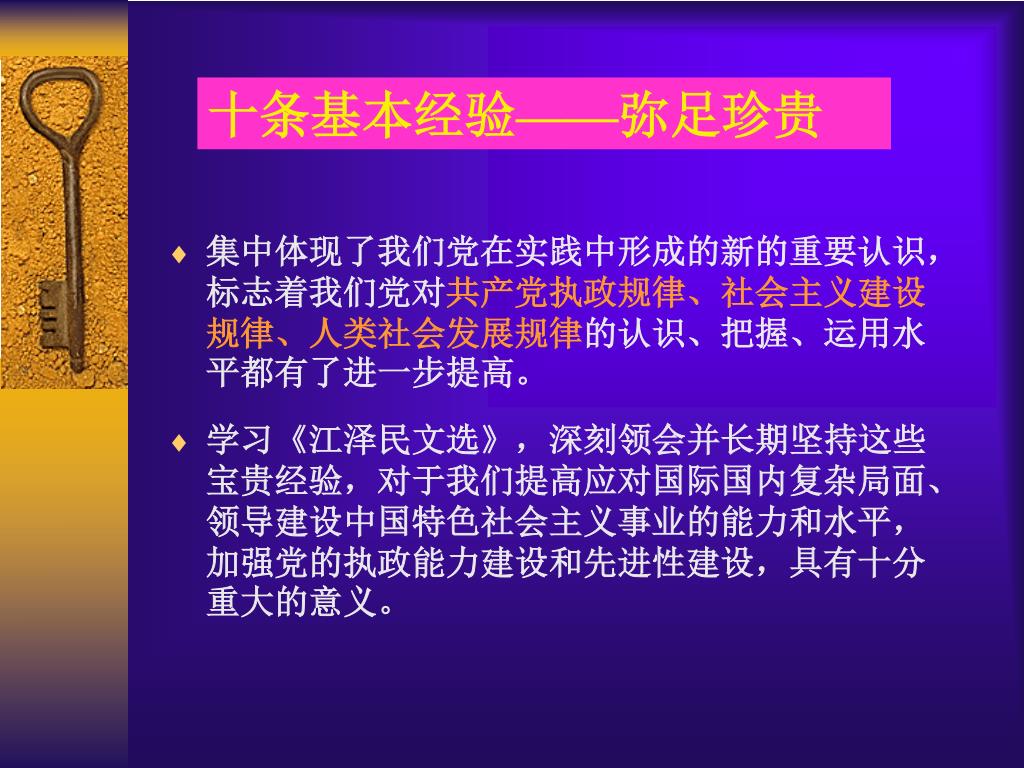 十条基本经验——弥足珍贵

♦ 集中体现了我们党在实践中形成的新的重要认识，标志着我们党对共产党执政规律、社会主义建设规律、人类社会发展规律的认识、把握、运用水平都有了进一步提高。

♦ 学习《江泽民文选》，深刻领会并长期坚持这些宝贵经验，对于我们提高应对国际国内复杂局面、领导建设中国特色社会主义事业的能力和水平，加强党的执政能力建设和先进性建设，具有十分重大的意义。